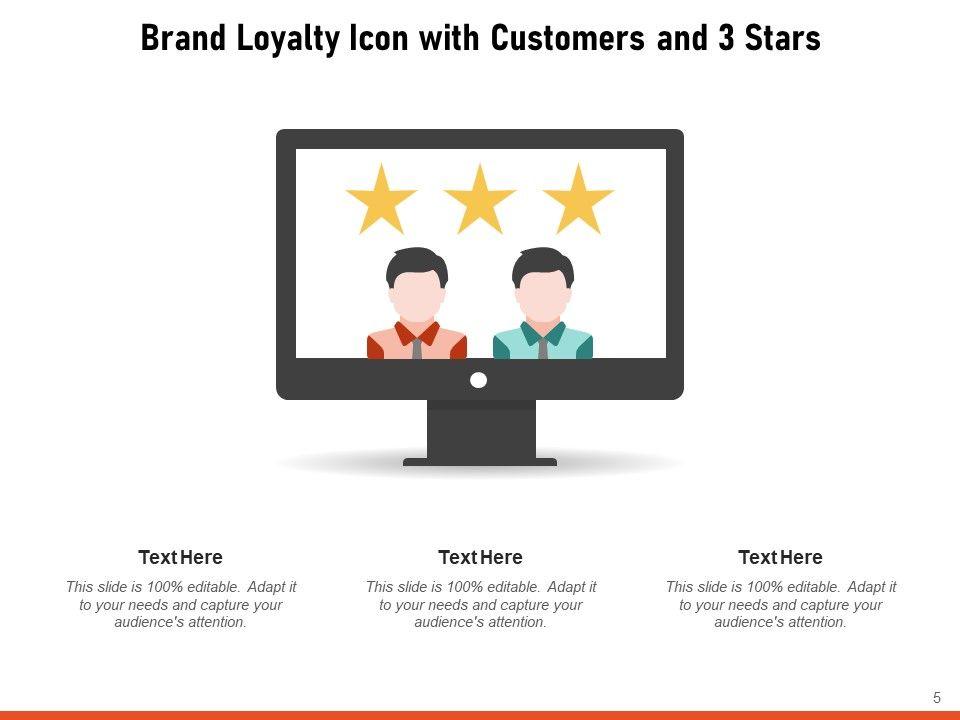 Brand Loyalty Icon with Customers and 3 Stars

Text Here

This slide is 100% editable. Adapt it to your needs and capture your audience's attention.

Text Here

This slide is 100% editable. Adapt it to your needs and capture your audience's attention.

Text Here

This slide is 100% editable. Adapt it to your needs and capture your audience's attention.

5